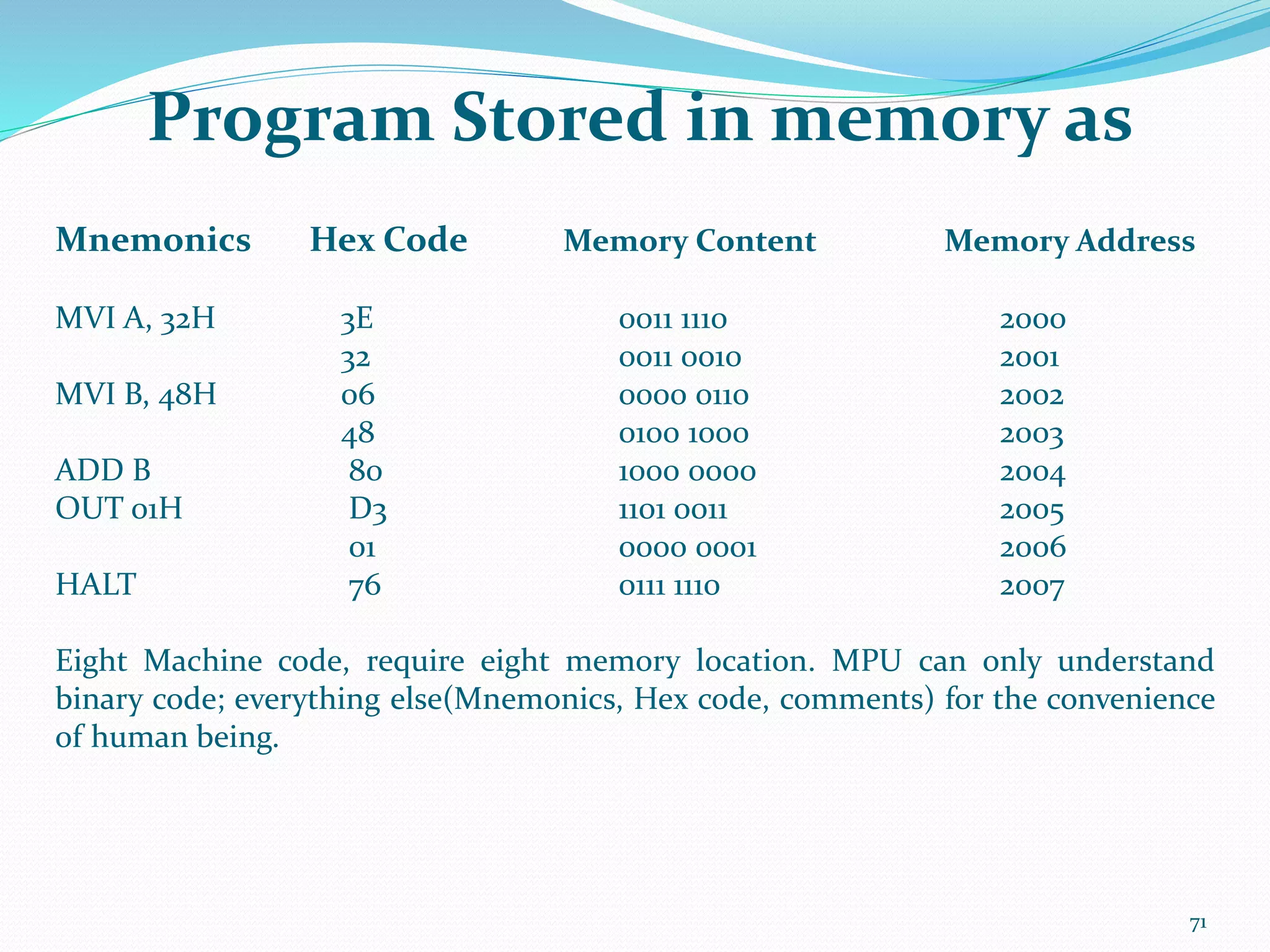 Program Stored in memory as

| Mnemonics | Hex Code | Memory Content | Memory Address |
|---|---|---|---|
| MVI A, 32H | 3E | 0011 1110 | 2000 |
| | 32 | 0011 0010 | 2001 |
| MVI B, 48H | 06 | 0000 0110 | 2002 |
| | 48 | 0100 1000 | 2003 |
| ADD B | 80 | 1000 0000 | 2004 |
| OUT 01H | D3 | 1101 0011 | 2005 |
| | 01 | 0000 0001 | 2006 |
| HALT | 76 | 0111 1110 | 2007 |

Eight Machine code, require eight memory location. MPU can only understand binary code; everything else(Mnemonics, Hex code, comments) for the convenience of human being.

71